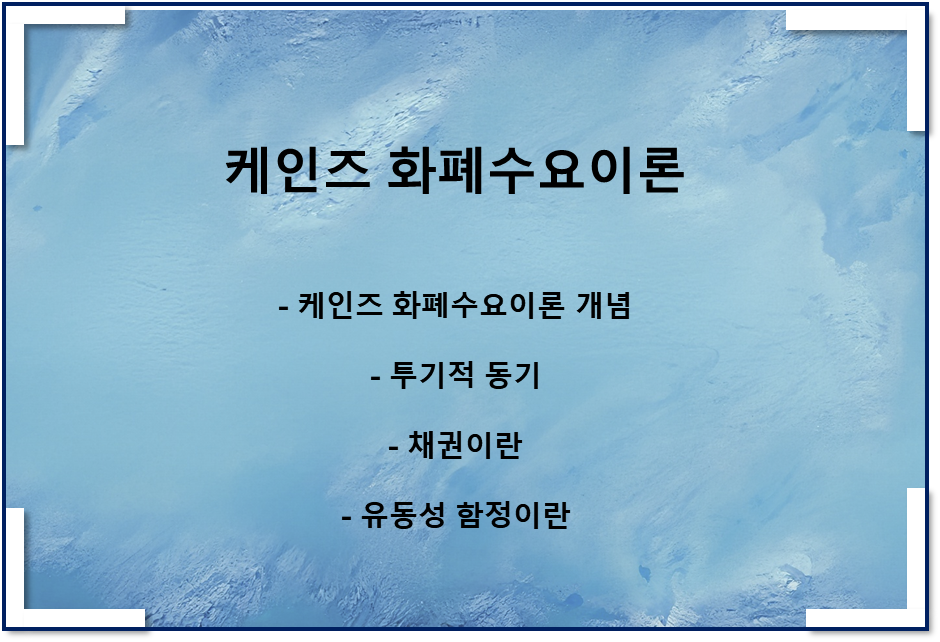 케인즈 화폐수요이론

- 케인즈 화폐수요이론 개념

- 투기적 동기

- 채권이란

- 유동성 함정이란